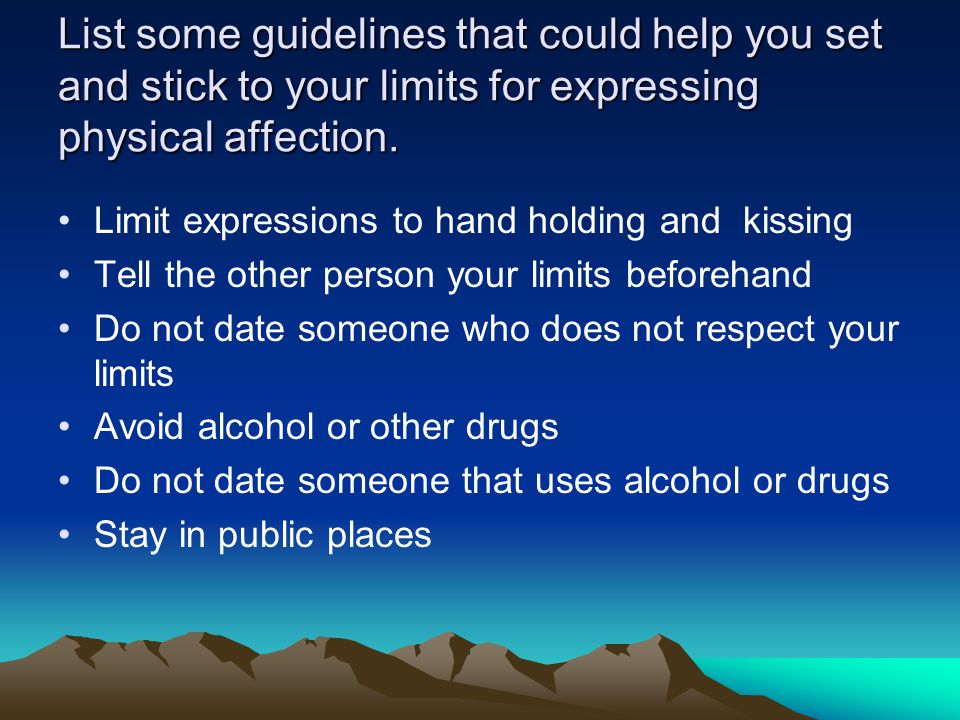 List some guidelines that could help you set and stick to your limits for expressing physical affection.

• Limit expressions to hand holding and kissing
• Tell the other person your limits beforehand
• Do not date someone who does not respect your limits
• Avoid alcohol or other drugs
• Do not date someone that uses alcohol or drugs
• Stay in public places